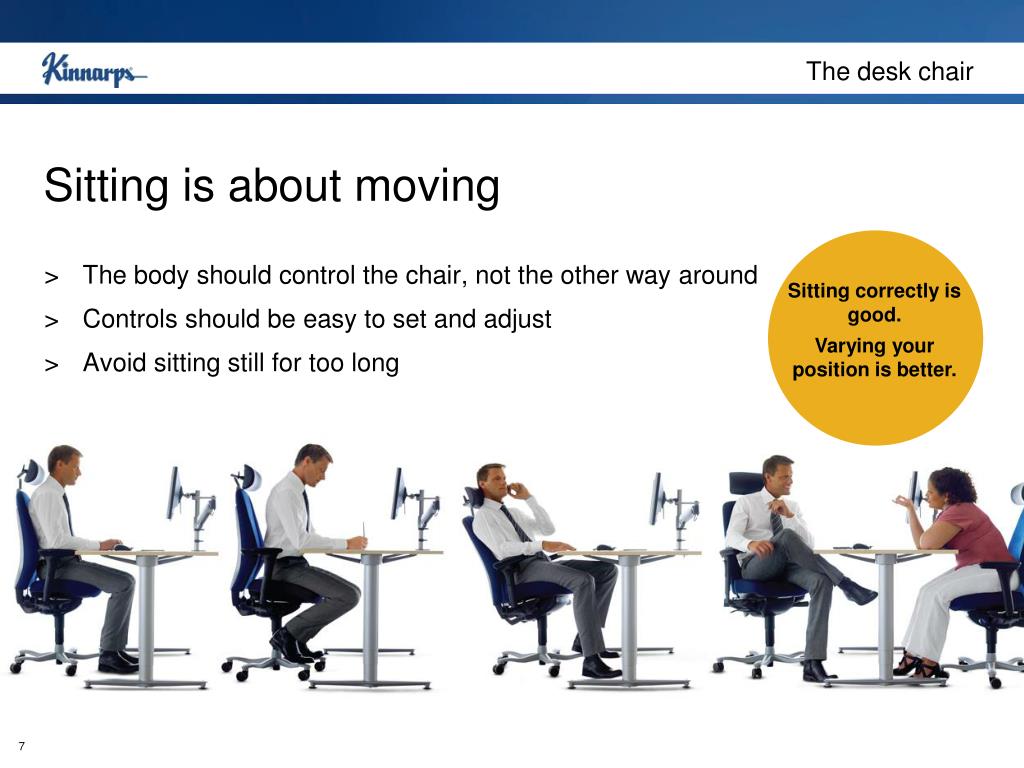 Kinnarps

The desk chair

Sitting is about moving

> The body should control the chair, not the other way around
> Controls should be easy to set and adjust
> Avoid sitting still for too long

Sitting correctly is good.
Varying your position is better.

7